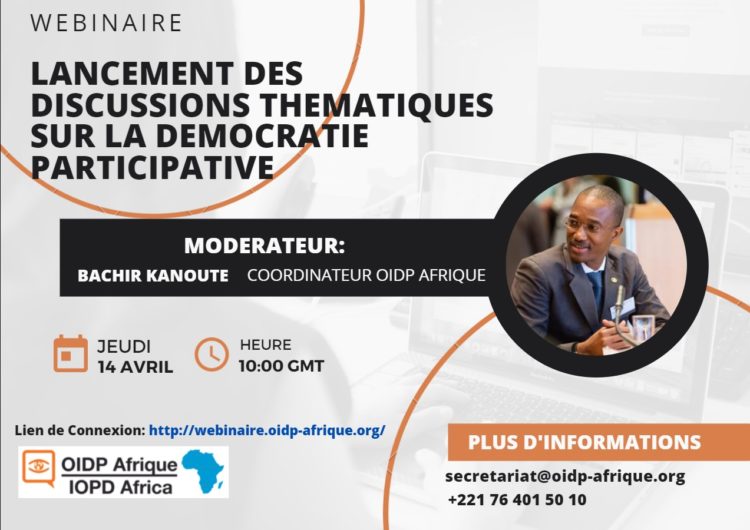 WEBINAIRE

LANCEMENT DES DISCUSSIONS THEMATIQUES SUR LA DEMOCRATIE PARTICIPATIVE

MODERATEUR:
BACHIR KANOUTE COORDINATEUR OIDP AFRIQUE

JEUDI
14 AVRIL

HEURE
10:00 GMT

Lien de Connexion: http://webinaire.oidp-afrique.org/

OIDP Afrique
IOPD Africa

PLUS D'INFORMATIONS

secretariat@oidp-afrique.org
+221 76 401 50 10